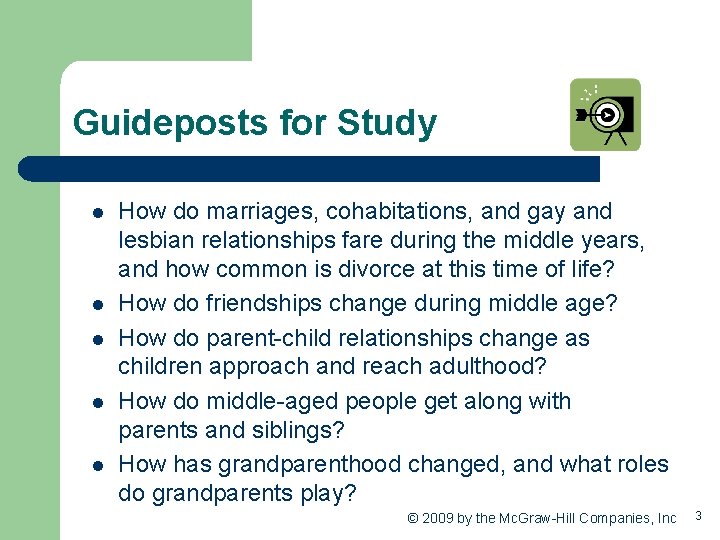 Guideposts for Study

- How do marriages, cohabitations, and gay and lesbian relationships fare during the middle years, and how common is divorce at this time of life?
- How do friendships change during middle age?
- How do parent-child relationships change as children approach and reach adulthood?
- How do middle-aged people get along with parents and siblings?
- How has grandparenthood changed, and what roles do grandparents play?

© 2009 by the McGraw-Hill Companies, Inc

3